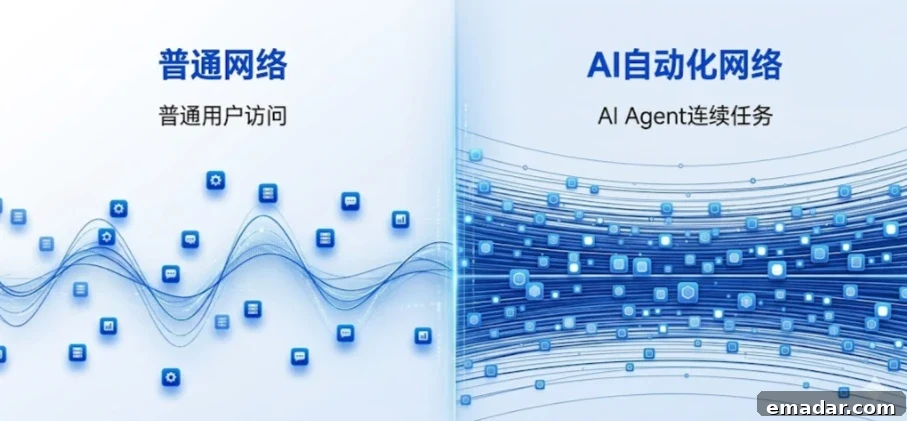 普通网络

普通用户访问

AI自动化网络

AI Agent连续任务

emadar.com